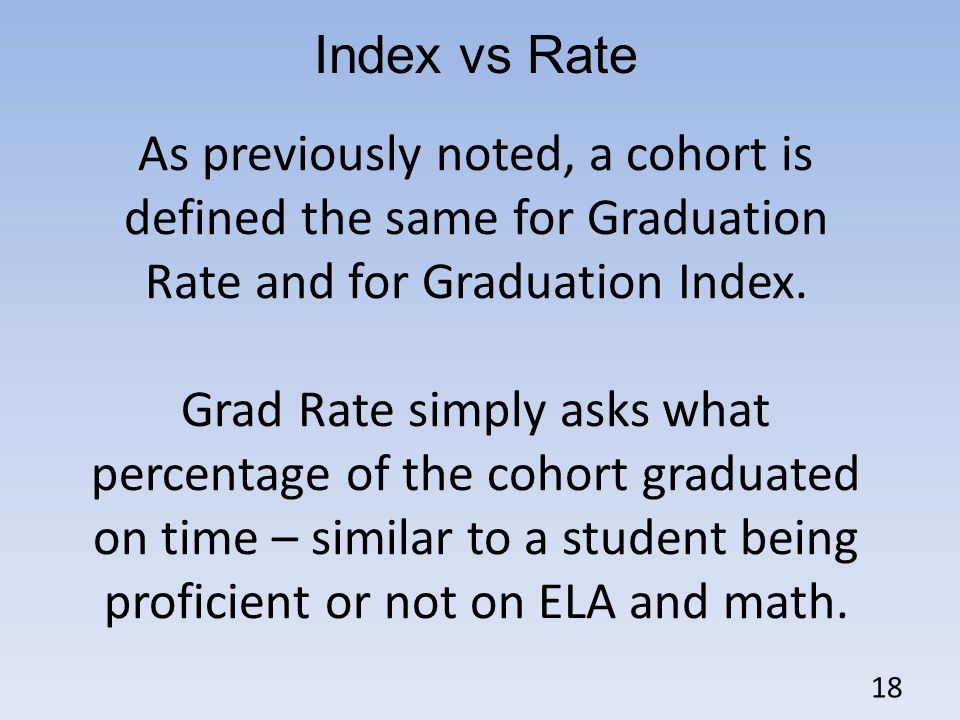 Index vs Rate

As previously noted, a cohort is defined the same for Graduation Rate and for Graduation Index.

Grad Rate simply asks what percentage of the cohort graduated on time – similar to a student being proficient or not on ELA and math.

18